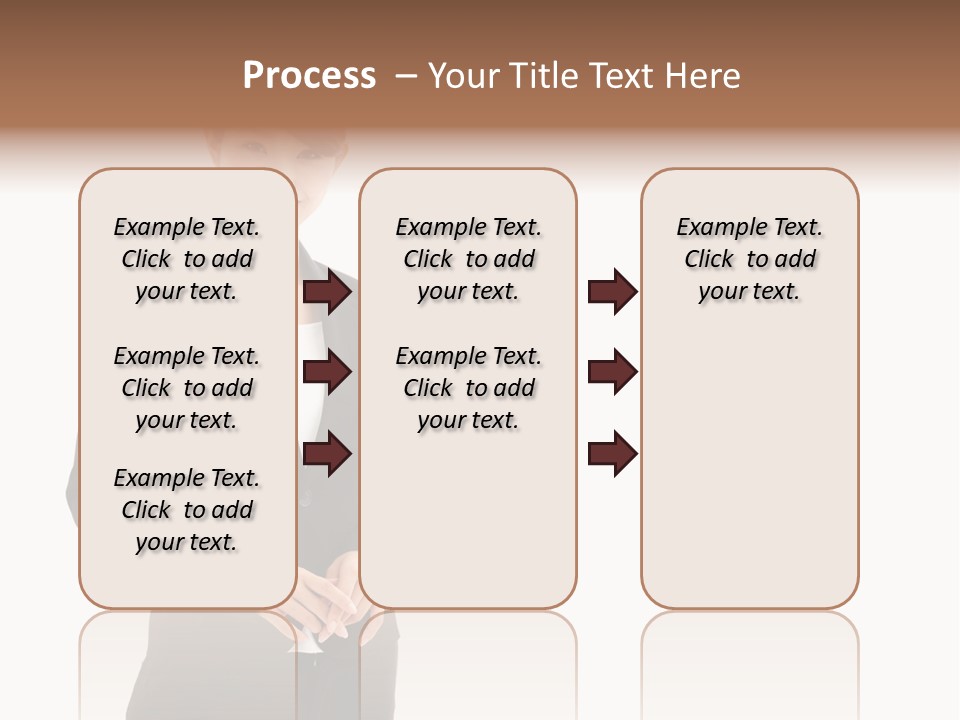 Process – Your Title Text Here

Example Text. Click to add your text.

Example Text. Click to add your text.

Example Text. Click to add your text.

Example Text. Click to add your text.

Example Text. Click to add your text.

Example Text. Click to add your text.